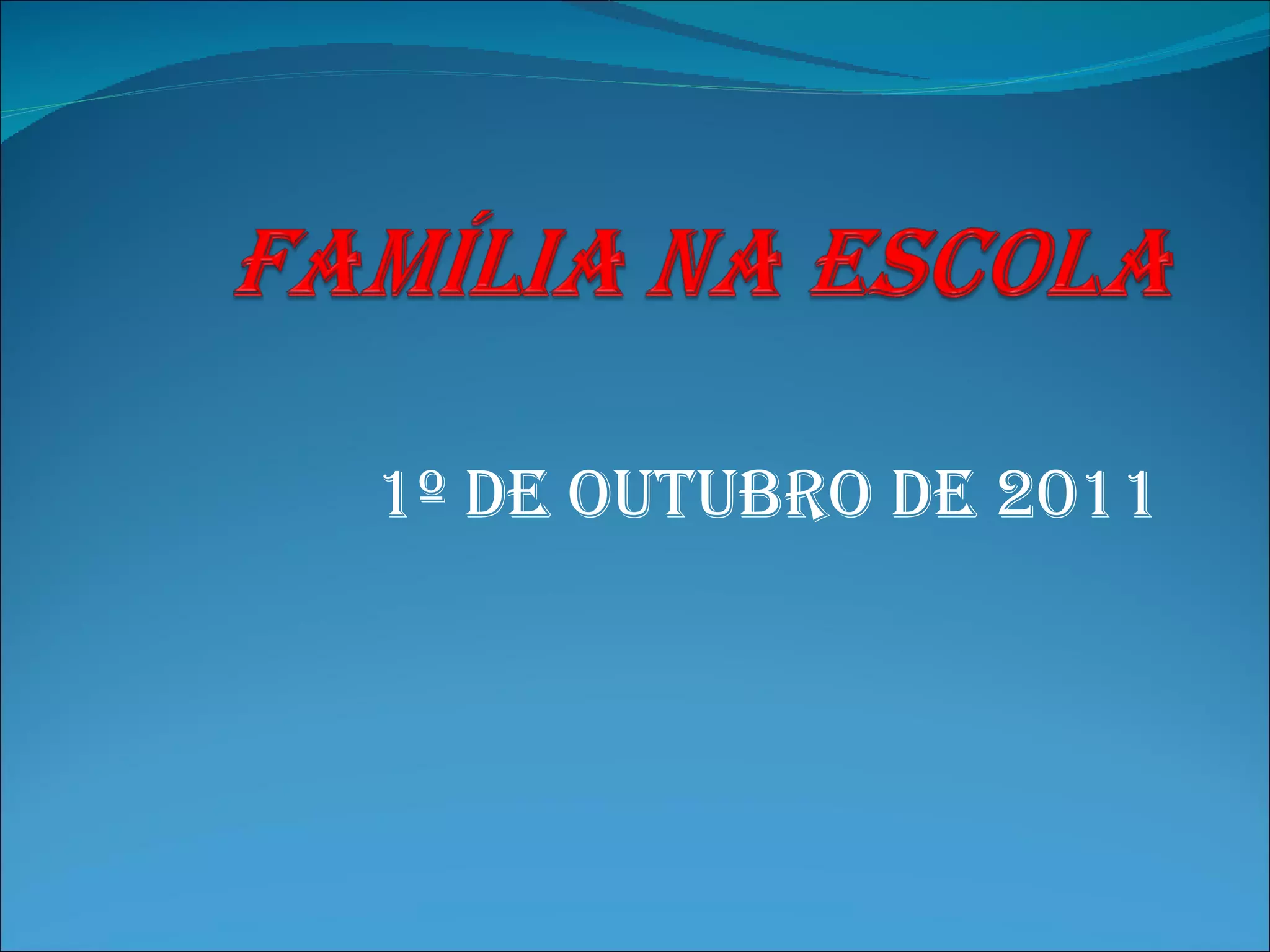 FAMÍLIA NA ESCOLA

1º DE OUTUBRO DE 2011